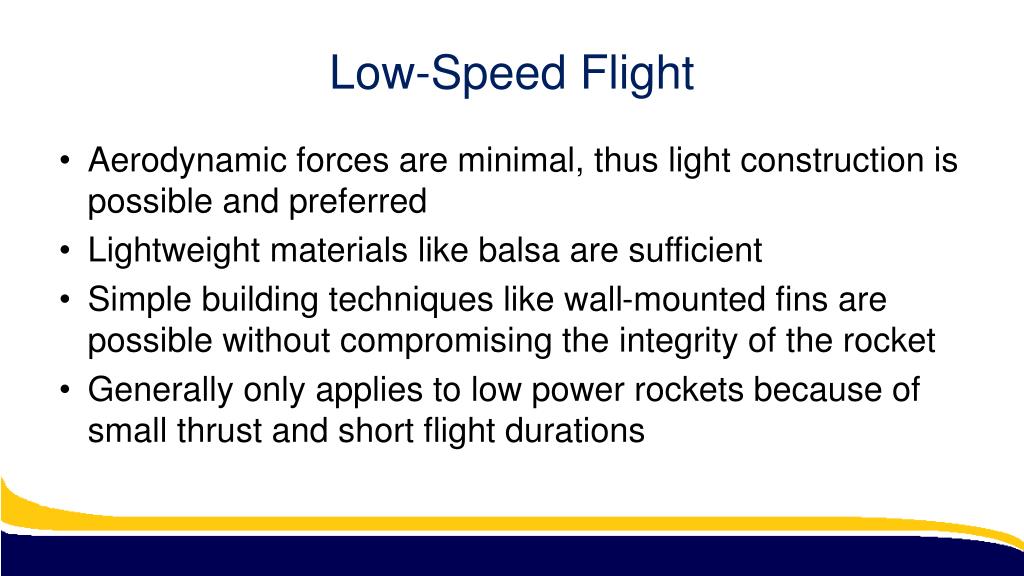 Low-Speed Flight

• Aerodynamic forces are minimal, thus light construction is possible and preferred
• Lightweight materials like balsa are sufficient
• Simple building techniques like wall-mounted fins are possible without compromising the integrity of the rocket
• Generally only applies to low power rockets because of small thrust and short flight durations